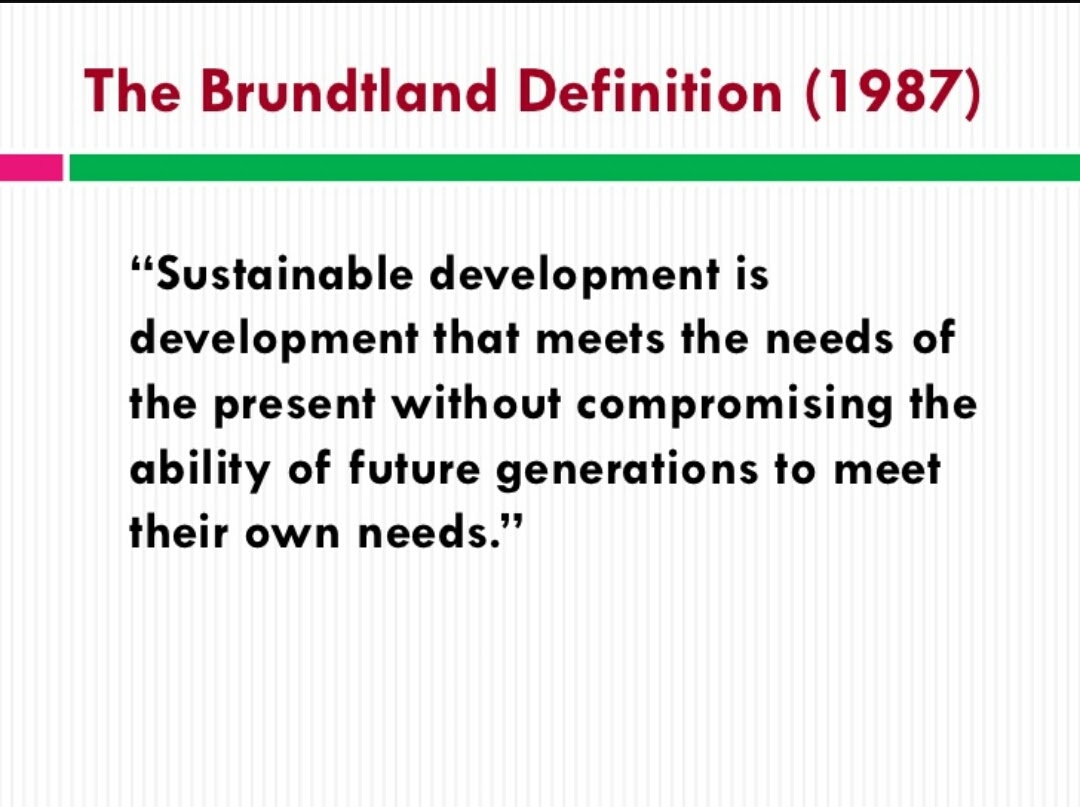 The Brundtland Definition (1987)

“Sustainable development is development that meets the needs of the present without compromising the ability of future generations to meet their own needs.”